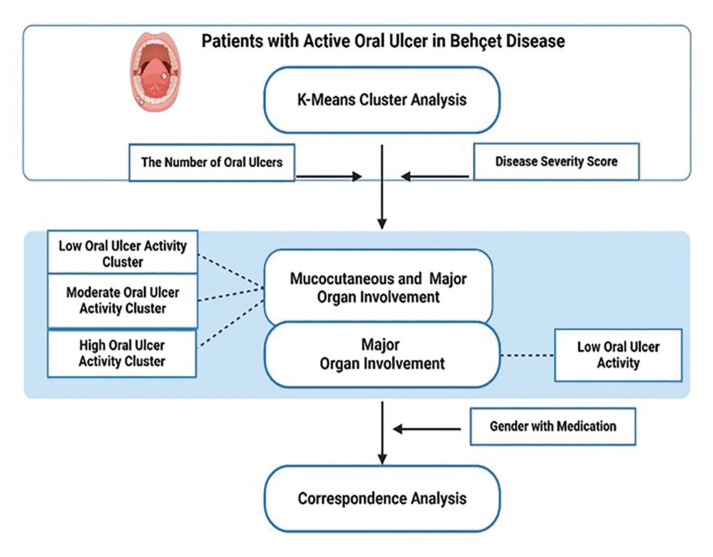 Patients with Active Oral Ulcer in Behçet Disease

K-Means Cluster Analysis

The Number of Oral Ulcers

Disease Severity Score

Low Oral Ulcer Activity Cluster

Moderate Oral Ulcer Activity Cluster

High Oral Ulcer Activity Cluster

Mucocutaneous and Major Organ Involvement

Major Organ Involvement

Low Oral Ulcer Activity

Gender with Medication

Correspondence Analysis